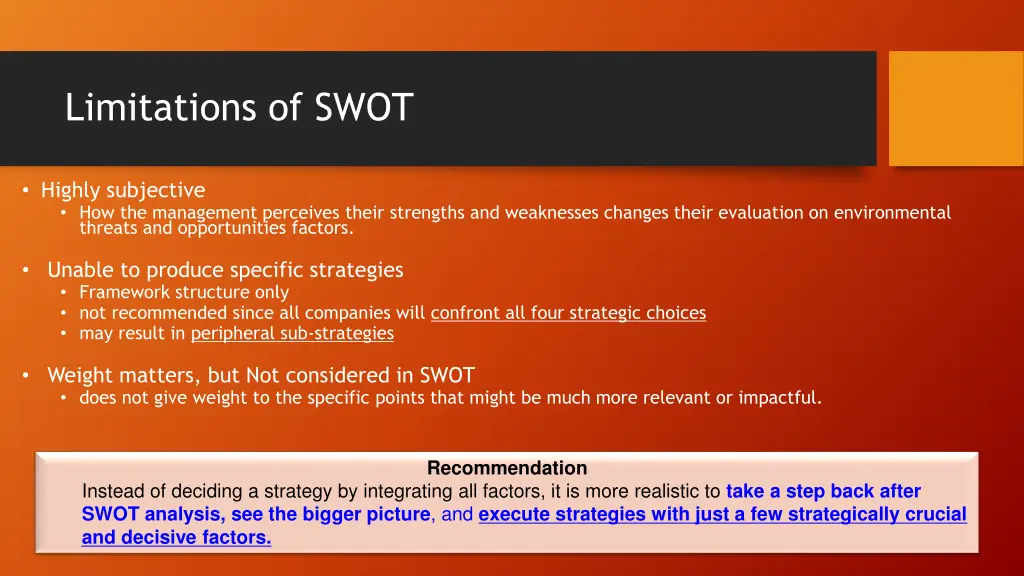 Limitations of SWOT

• Highly subjective
  • How the management perceives their strengths and weaknesses changes their evaluation on environmental threats and opportunities factors.

• Unable to produce specific strategies
  • Framework structure only
  • not recommended since all companies will confront all four strategic choices
  • may result in peripheral sub-strategies

• Weight matters, but Not considered in SWOT
  • does not give weight to the specific points that might be much more relevant or impactful.

Recommendation
Instead of deciding a strategy by integrating all factors, it is more realistic to take a step back after SWOT analysis, see the bigger picture, and execute strategies with just a few strategically crucial and decisive factors.